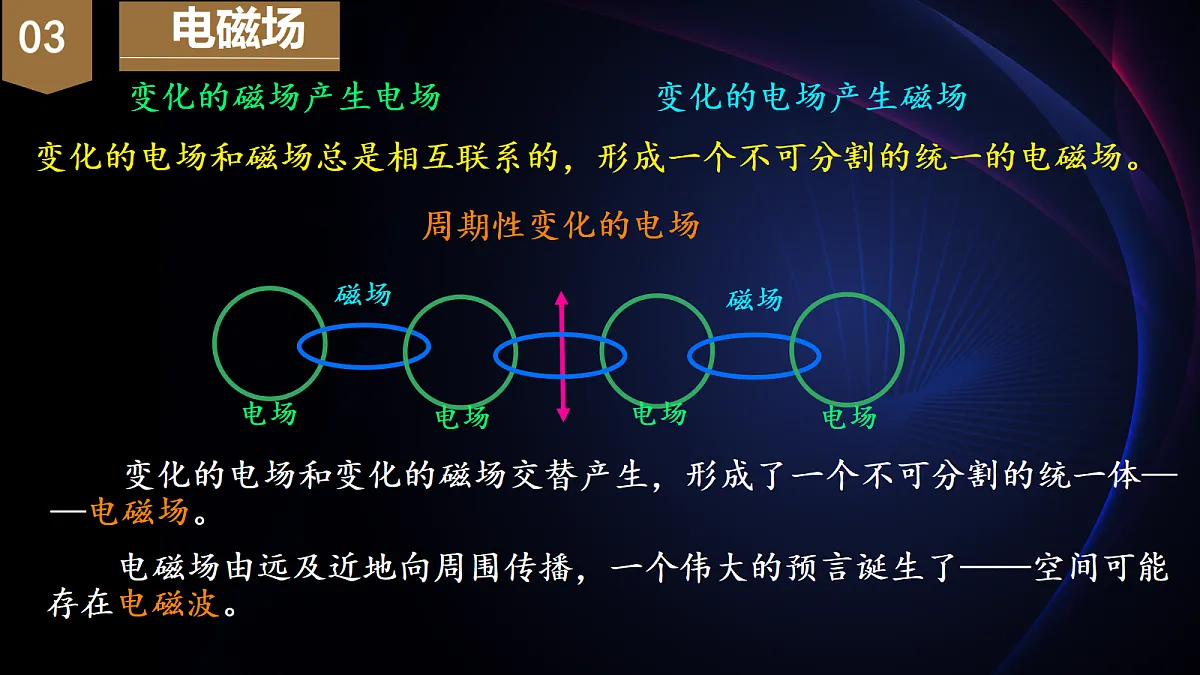 03

电磁场

变化的磁场产生电场

变化的电场产生磁场

变化的电场和磁场总是相互联系的，形成一个不可分割的统一的电磁场。

周期性变化的电场

磁场

磁场

电场

电场

电场

电场

变化的电场和变化的磁场交替产生，形成了一个不可分割的统一体——电磁场。

电磁场由远及近地向周围传播，一个伟大的预言诞生了——空间可能存在电磁波。